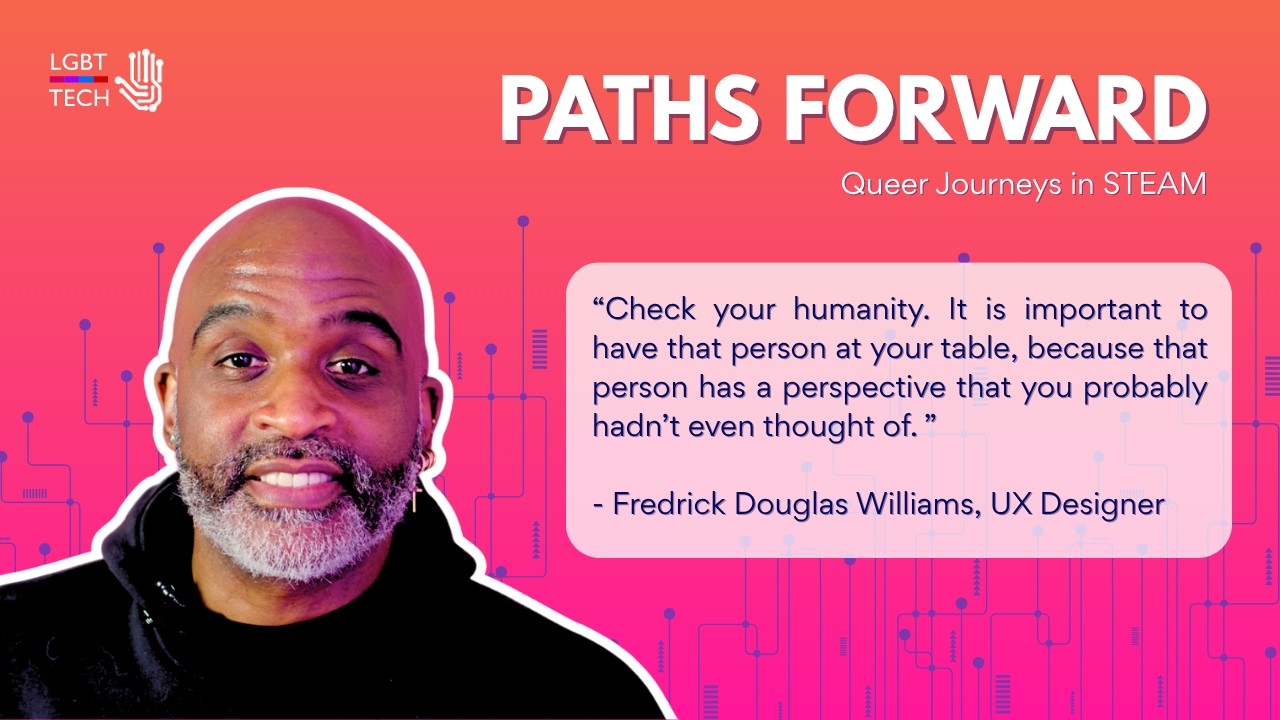 LGBT TECH

PATHS FORWARD

Queer Journeys in STEAM

“Check your humanity. It is important to have that person at your table, because that person has a perspective that you probably hadn’t even thought of. ”

- Fredrick Douglas Williams, UX Designer